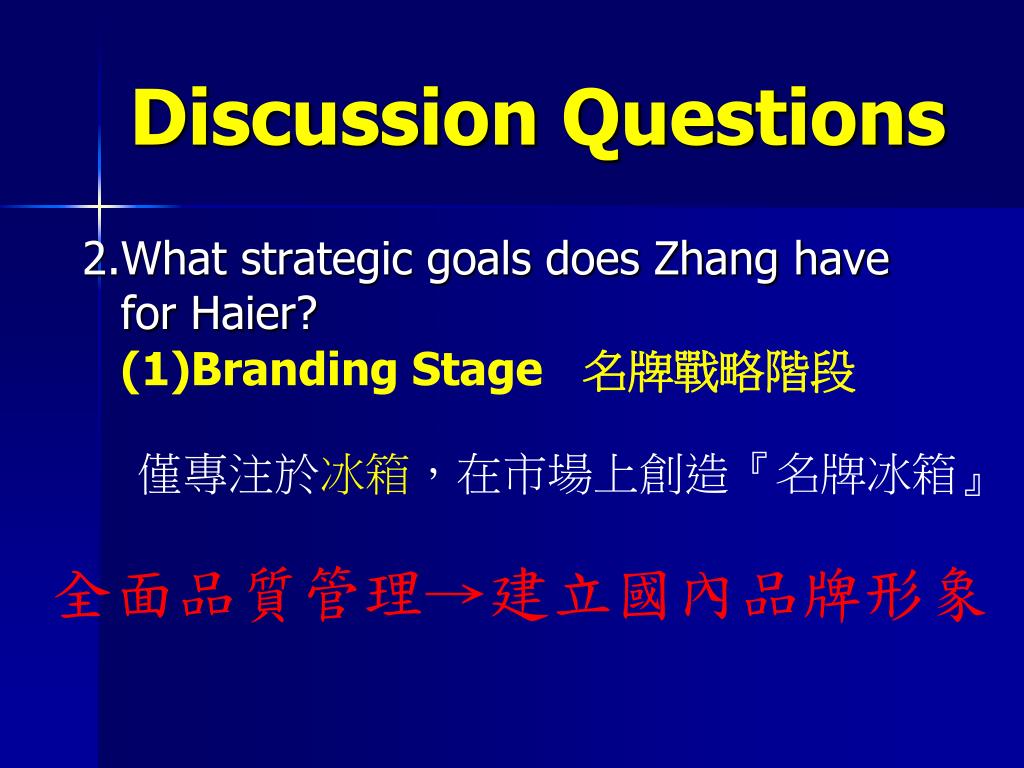 Discussion Questions

2.What strategic goals does Zhang have for Haier?
(1)Branding Stage 名牌戰略階段

僅專注於冰箱，在市場上創造『名牌冰箱』

全面品質管理→建立國內品牌形象